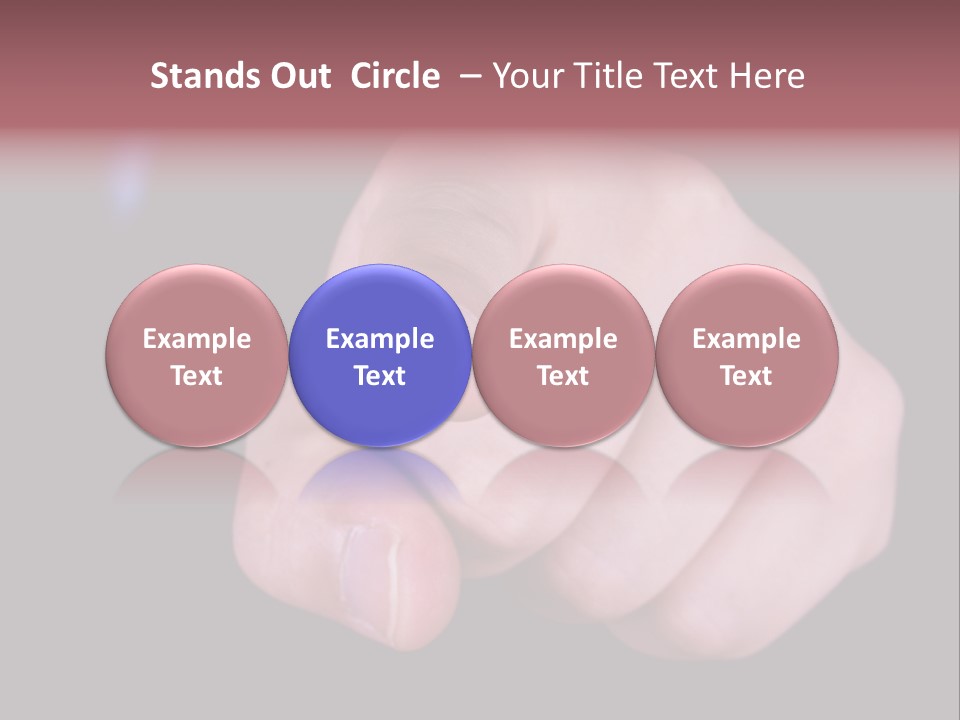 Stands Out Circle – Your Title Text Here

Example Text

Example Text

Example Text

Example Text